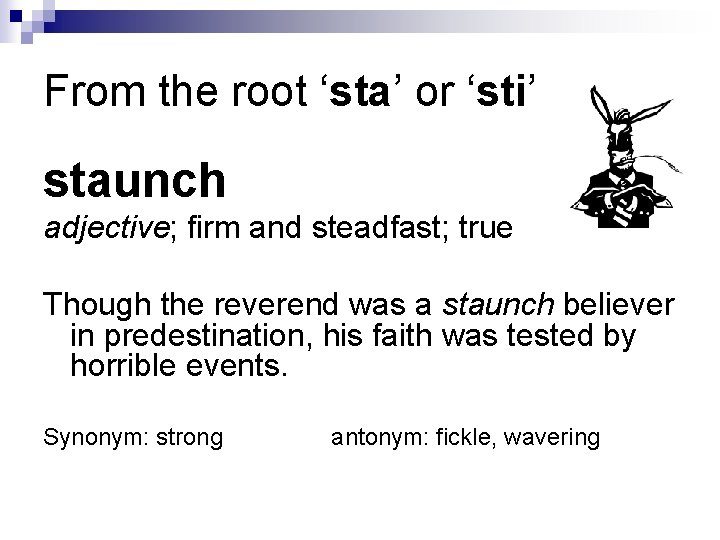 From the root ‘sta’ or ‘sti’

staunch

adjective; firm and steadfast; true

Though the reverend was a staunch believer in predestination, his faith was tested by horrible events.

Synonym: strong

antonym: fickle, wavering